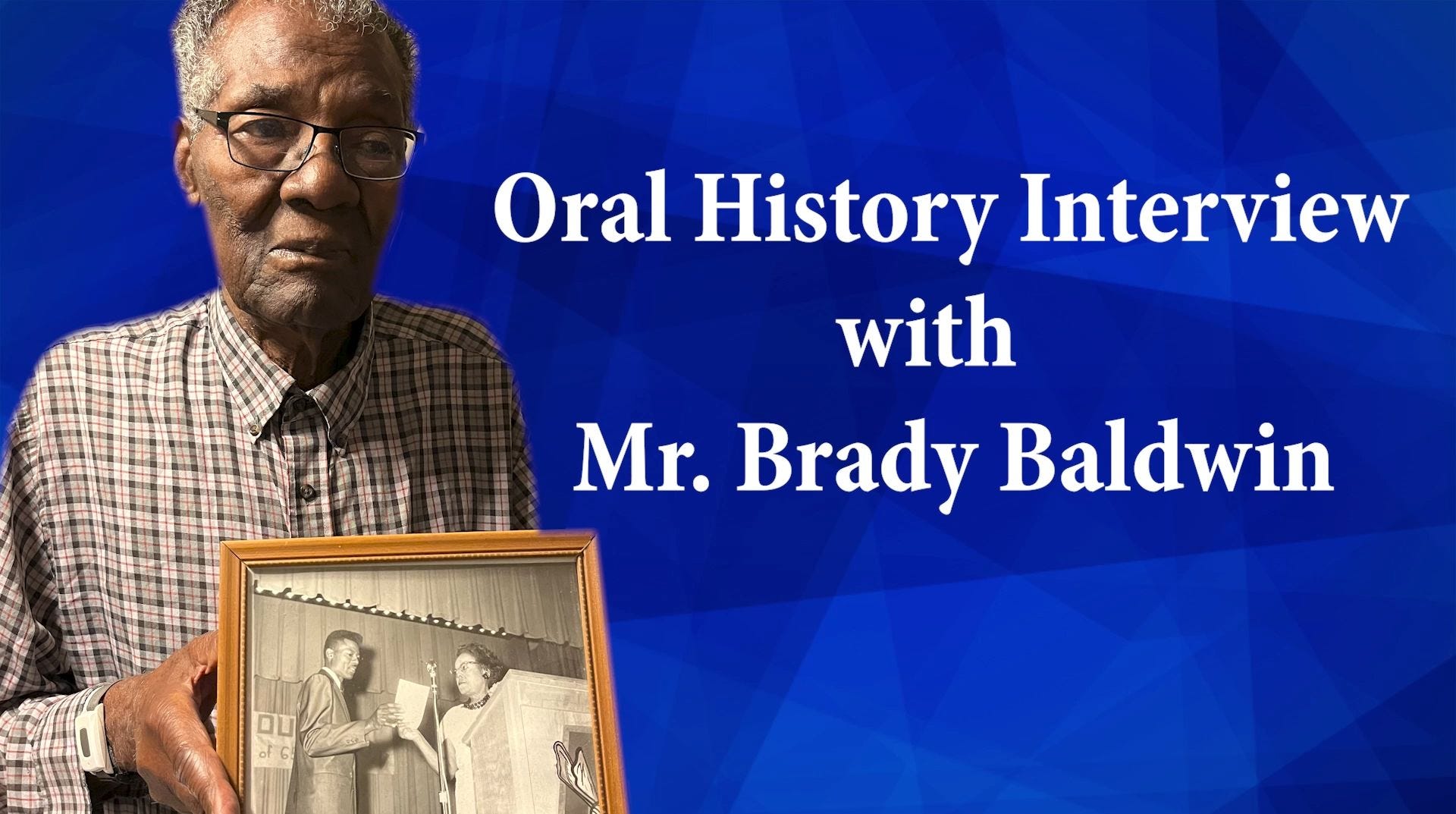 Oral History Interview
with
Mr. Brady Baldwin